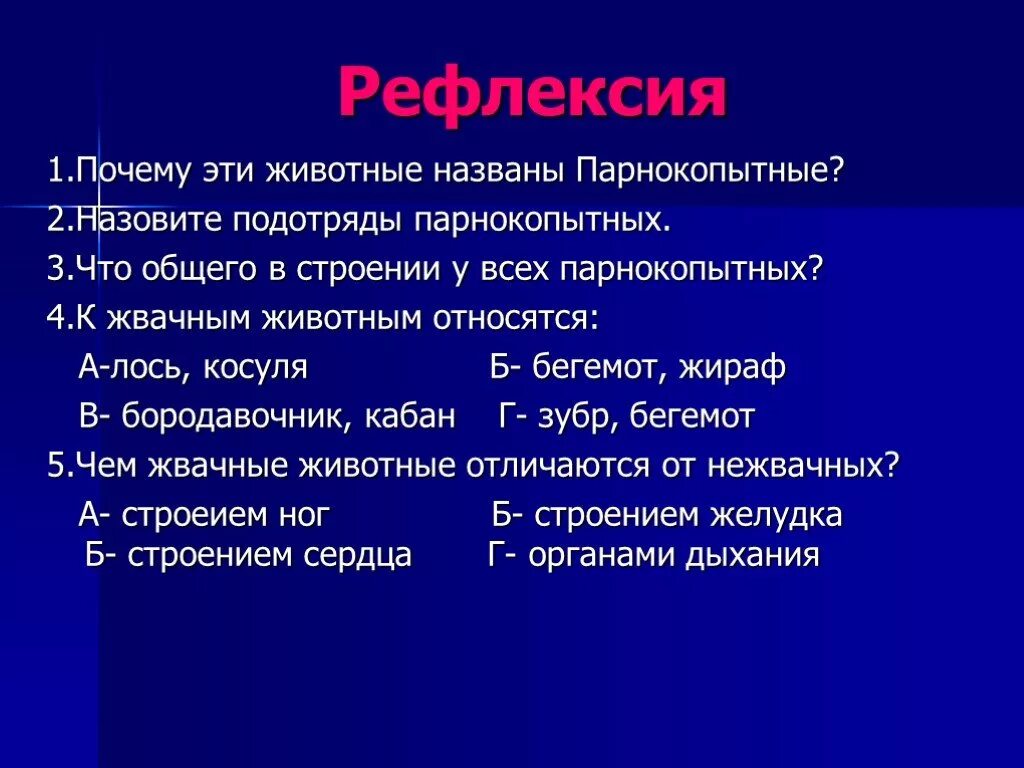 Рефлексия

1.Почему эти животные названы Парнокопытные?

2.Назовите подотряды парнокопытных.

3.Что общего в строении у всех парнокопытных?

4.К жвачным животным относятся:

А-лось, косуля Б- бегемот, жираф

В- бородавочник, кабан Г- зубр, бегемот

5.Чем жвачные животные отличаются от нежвачных?

А- строеием ног Б- строением желудка

Б- строением сердца Г- органами дыхания